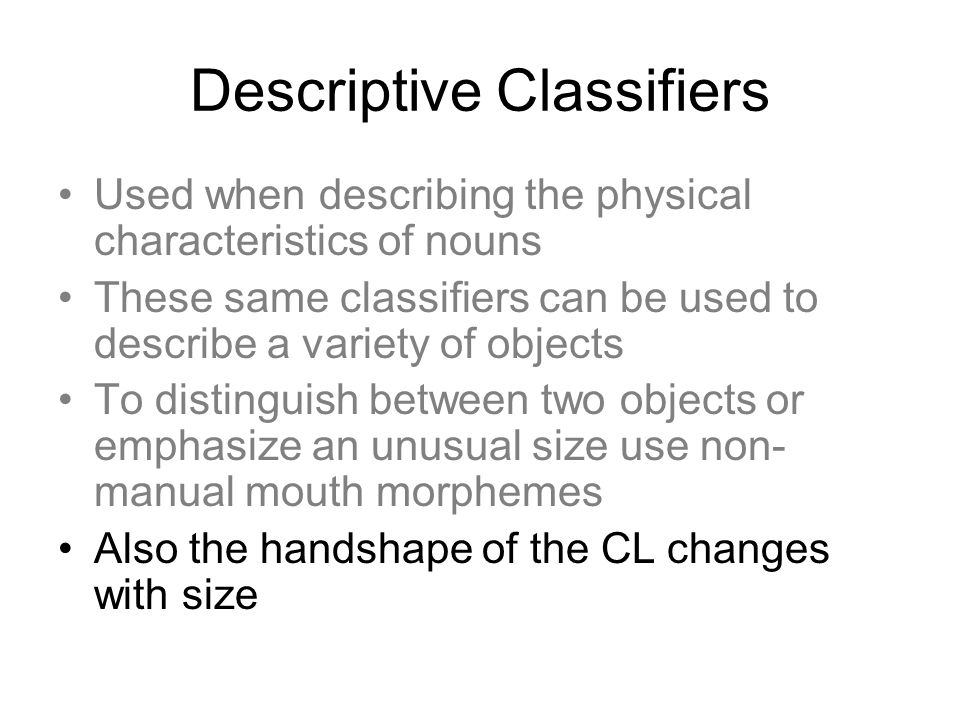 Descriptive Classifiers

• Used when describing the physical characteristics of nouns
• These same classifiers can be used to describe a variety of objects
• To distinguish between two objects or emphasize an unusual size use non-manual mouth morphemes
• Also the handshape of the CL changes with size